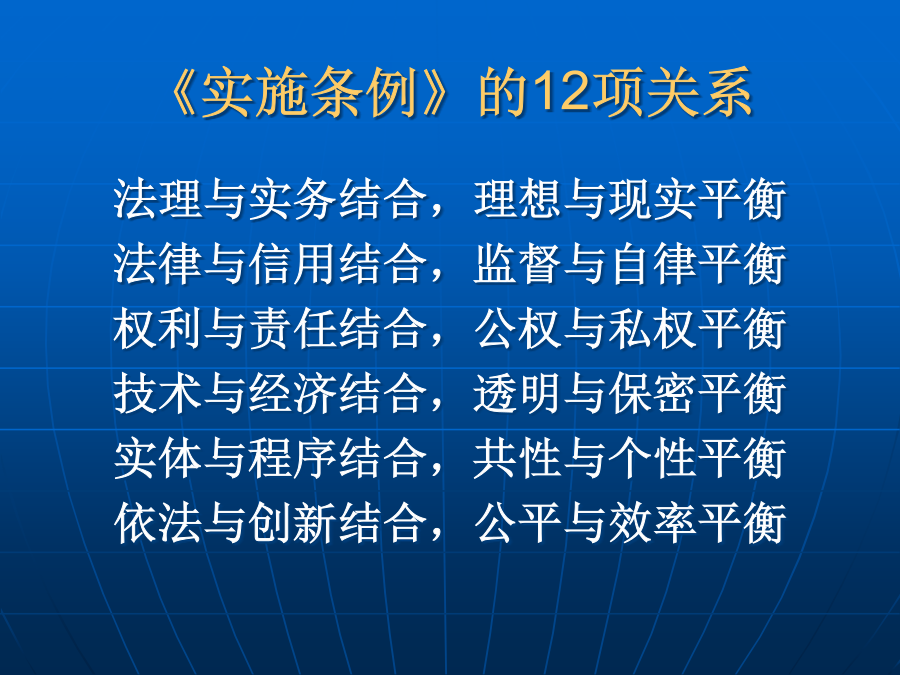 《实施条例》的12项关系

法理与实务结合，理想与现实平衡
法律与信用结合，监督与自律平衡
权利与责任结合，公权与私权平衡
技术与经济结合，透明与保密平衡
实体与程序结合，共性与个性平衡
依法与创新结合，公平与效率平衡